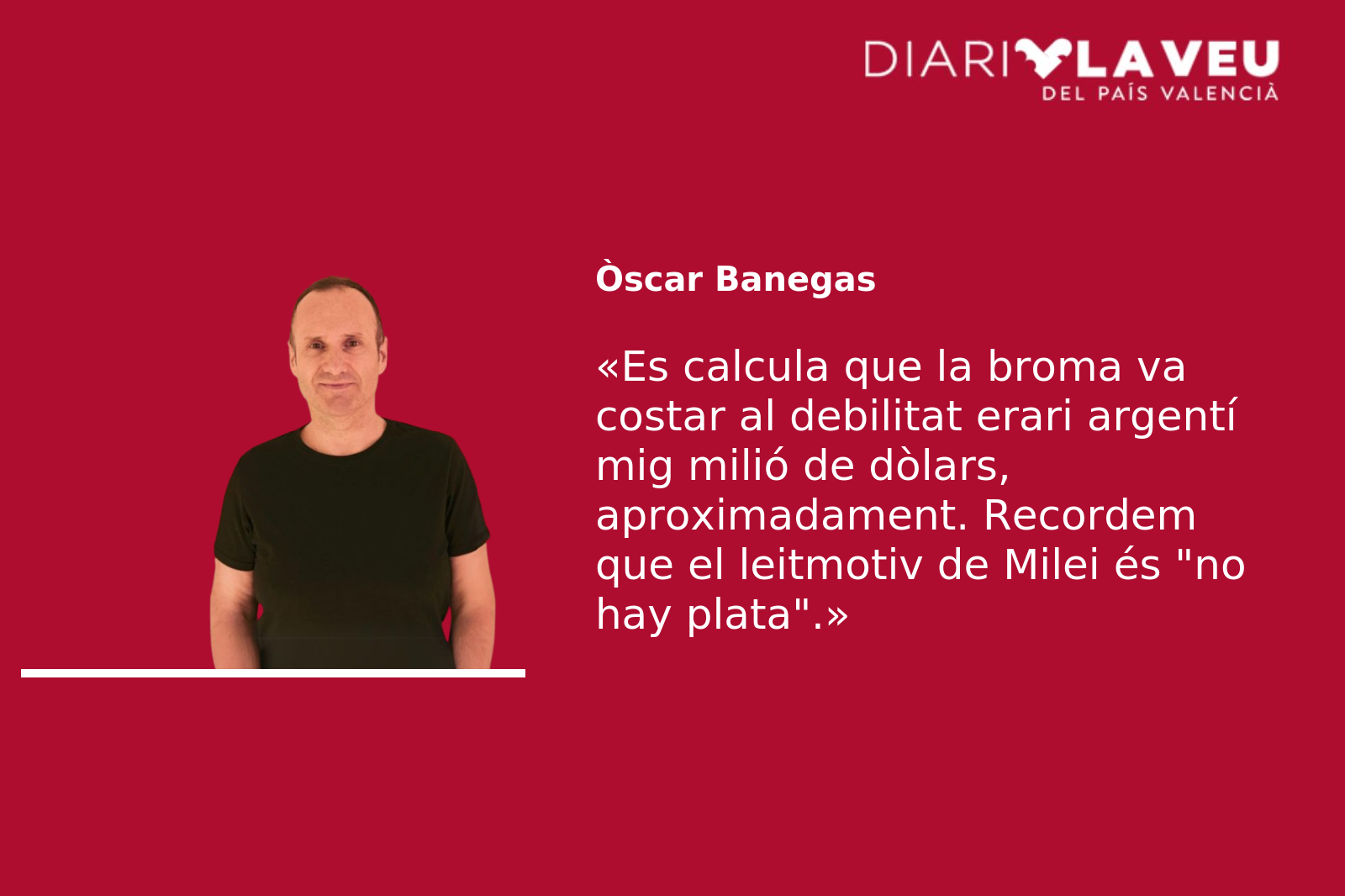 DIARI LA VEU
DEL PAÍS VALENCIÀ

Òscar Banegas

«Es calcula que la broma va costar al debilitat erari argentí mig milió de dòlars, aproximadament. Recordem que el leitmotiv de Milei és "no hay plata".»